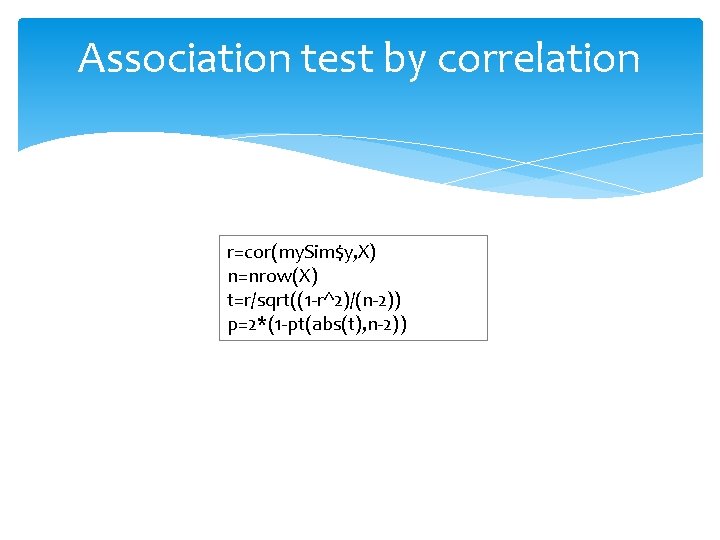 Association test by correlation

r=cor(mySim$y,X)
n=nrow(X)
t=r/sqrt((1-r^2)/(n-2))
p=2*(1-pt(abs(t),n-2))